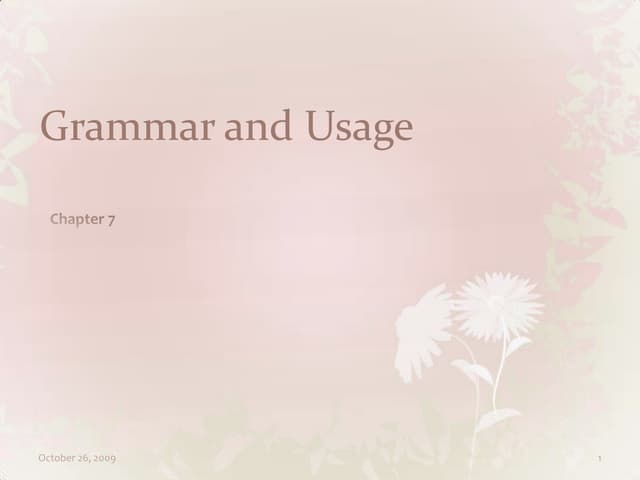 Grammar and Usage

Chapter 7

October 26, 2009

1